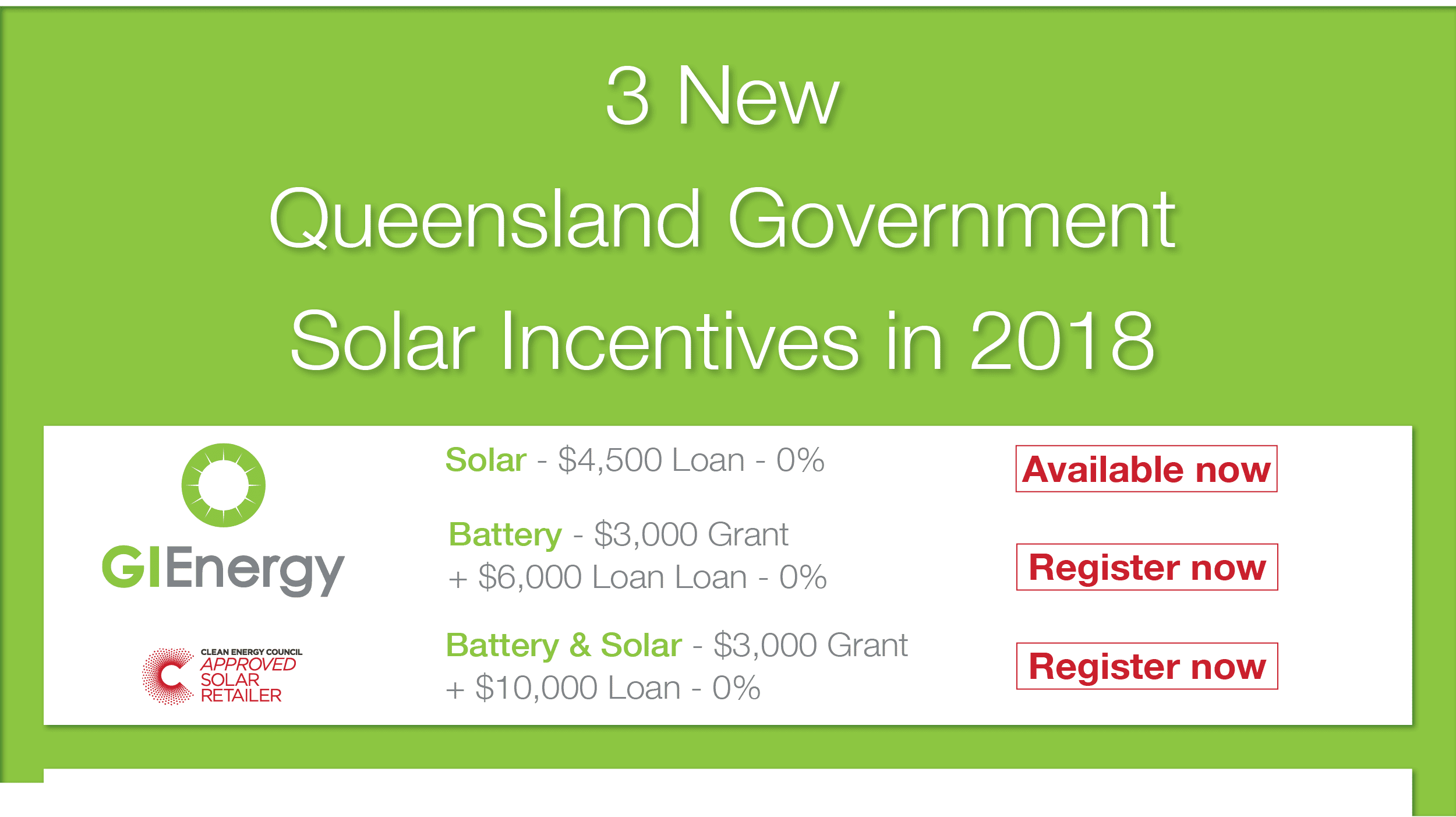 3 New
Queensland Government
Solar Incentives in 2018

GIEnergy

CLEAN ENERGY COUNCIL
APPROVED
SOLAR
RETAILER

Solar - $4,500 Loan - 0%

Available now

Battery - $3,000 Grant
+ $6,000 Loan Loan - 0%

Register now

Battery & Solar - $3,000 Grant
+ $10,000 Loan - 0%

Register now